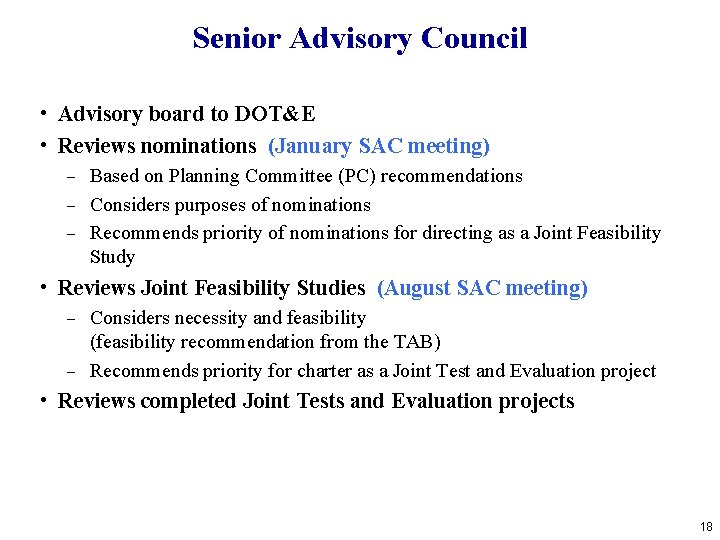 Senior Advisory Council

• Advisory board to DOT&E
• Reviews nominations (January SAC meeting)
– Based on Planning Committee (PC) recommendations
– Considers purposes of nominations
– Recommends priority of nominations for directing as a Joint Feasibility Study
• Reviews Joint Feasibility Studies (August SAC meeting)
– Considers necessity and feasibility (feasibility recommendation from the TAB)
– Recommends priority for charter as a Joint Test and Evaluation project
• Reviews completed Joint Tests and Evaluation projects

18